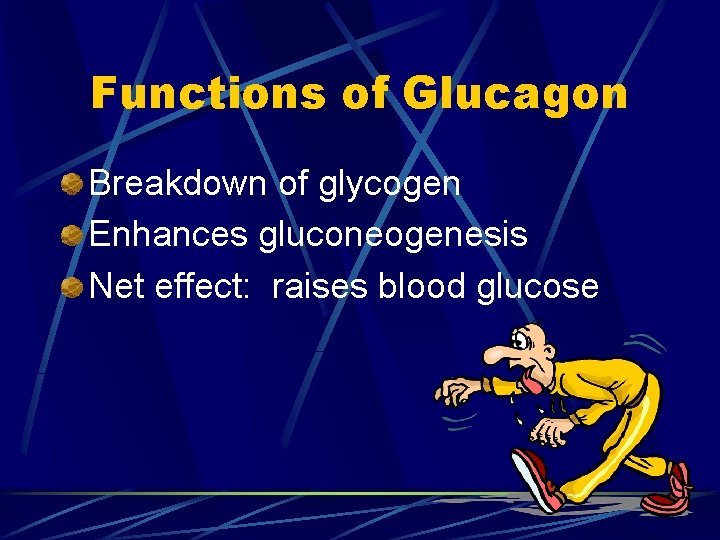 Functions of Glucagon

Breakdown of glycogen

Enhances gluconeogenesis

Net effect:  raises blood glucose